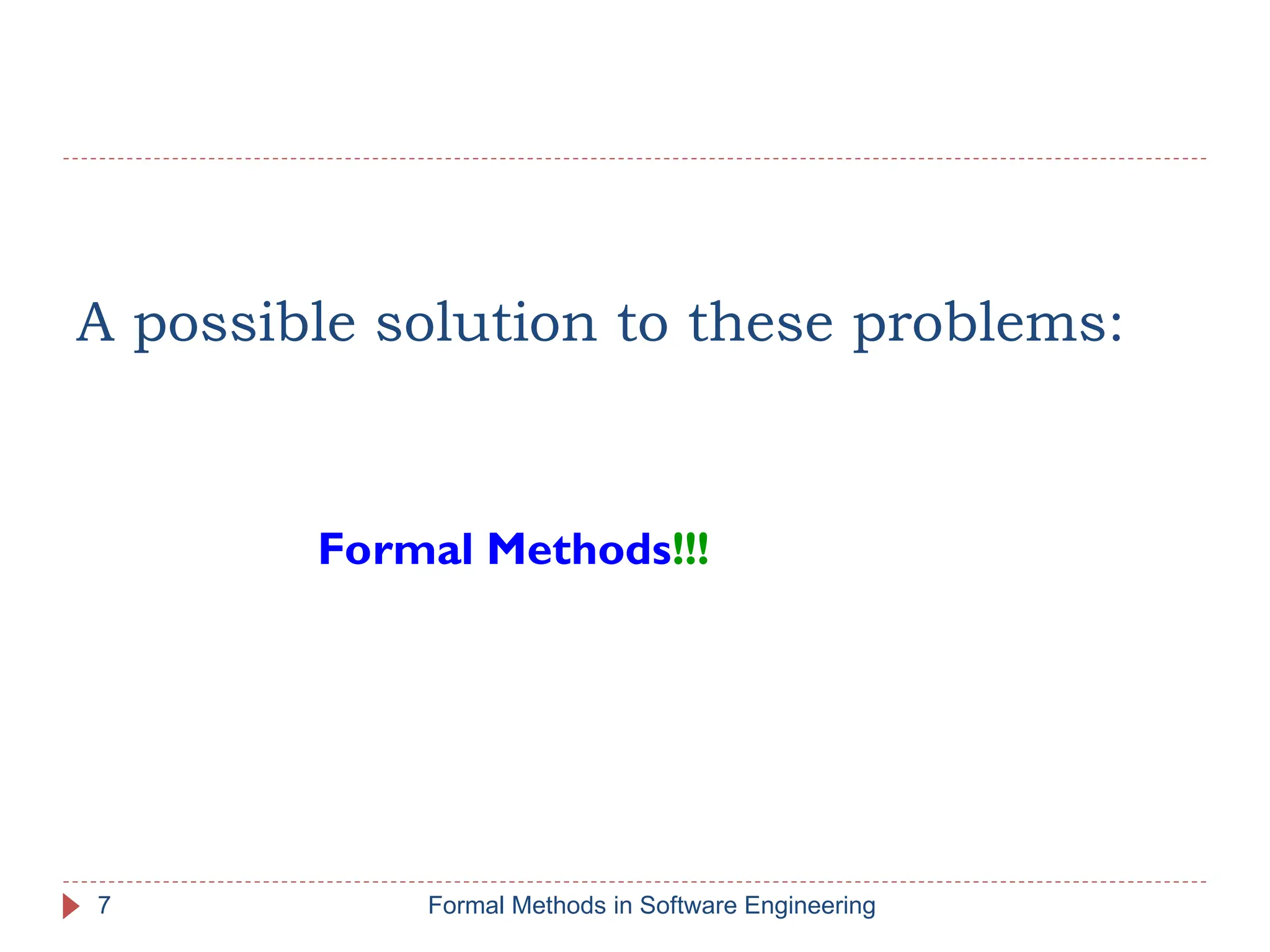 A possible solution to these problems:

Formal Methods!!!

7

Formal Methods in Software Engineering